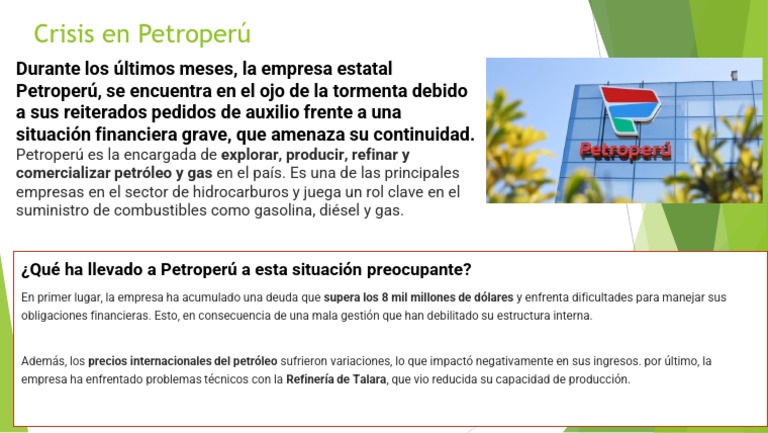 Crisis en Petroperú

Durante los últimos meses, la empresa estatal Petroperú, se encuentra en el ojo de la tormenta debido a sus reiterados pedidos de auxilio frente a una situación financiera grave, que amenaza su continuidad.
Petroperú es la encargada de explorar, producir, refinar y comercializar petróleo y gas en el país. Es una de las principales empresas en el sector de hidrocarburos y juega un rol clave en el suministro de combustibles como gasolina, diésel y gas.

Petroperú

¿Qué ha llevado a Petroperú a esta situación preocupante?

En primer lugar, la empresa ha acumulado una deuda que supera los 8 mil millones de dólares y enfrenta dificultades para manejar sus obligaciones financieras. Esto, en consecuencia de una mala gestión que han debilitado su estructura interna.

Además, los precios internacionales del petróleo sufrieron variaciones, lo que impactó negativamente en sus ingresos. por último, la empresa ha enfrentado problemas técnicos con la Refinería de Talara, que vio reducida su capacidad de producción.